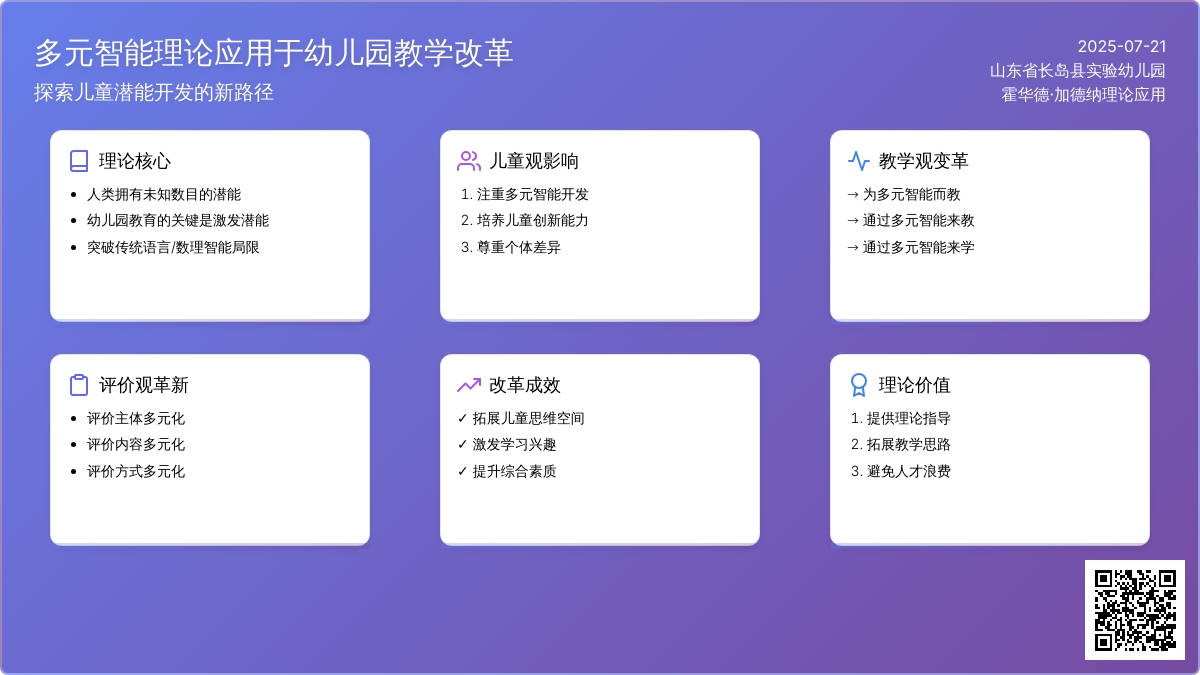 多元智能理论应用于幼儿园教学改革

探索儿童潜能开发的新路径

2025-07-21
山东省长岛县实验幼儿园
霍华德·加德纳理论应用

理论核心

- 人类拥有未知数目的潜能
- 幼儿园教育的关键是激发潜能
- 突破传统语言/数理智能局限

儿童观影响

1. 注重多元智能开发
2. 培养儿童创新能力
3. 尊重个体差异

教学观变革

→ 为多元智能而教
→ 通过多元智能来教
→ 通过多元智能来学

评价观革新

- 评价主体多元化
- 评价内容多元化
- 评价方式多元化

改革成效

✓ 拓展儿童思维空间
✓ 激发学习兴趣
✓ 提升综合素质

理论价值

1. 提供理论指导
2. 拓展教学思路
3. 避免人才浪费